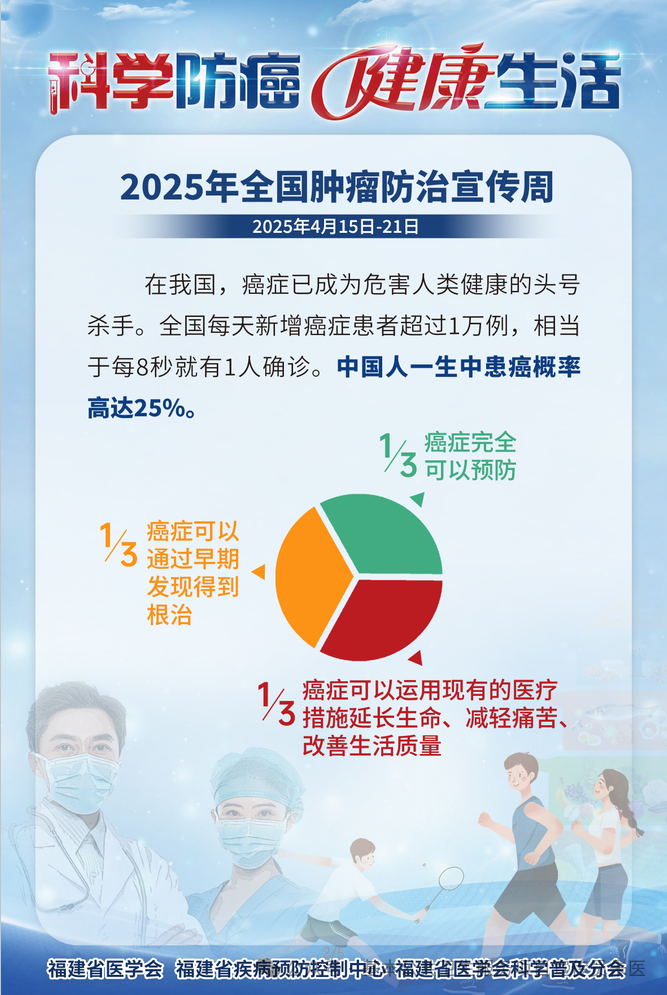 科学防癌 健康生活

2025年全国肿瘤防治宣传周

2025年4月15日-21日

在我国，癌症已成为危害人类健康的头号杀手。全国每天新增癌症患者超过1万例，相当于每8秒就有1人确诊。中国人一生中患癌概率高达25%。

$\frac{1}{3}$ 癌症完全可以预防

$\frac{1}{3}$ 癌症可以通过早期发现得到根治

$\frac{1}{3}$ 癌症可以运用现有的医疗措施延长生命、减轻痛苦、改善生活质量

福建省医学会 福建省疾病预防控制中心 福建省医学会科学普及分会